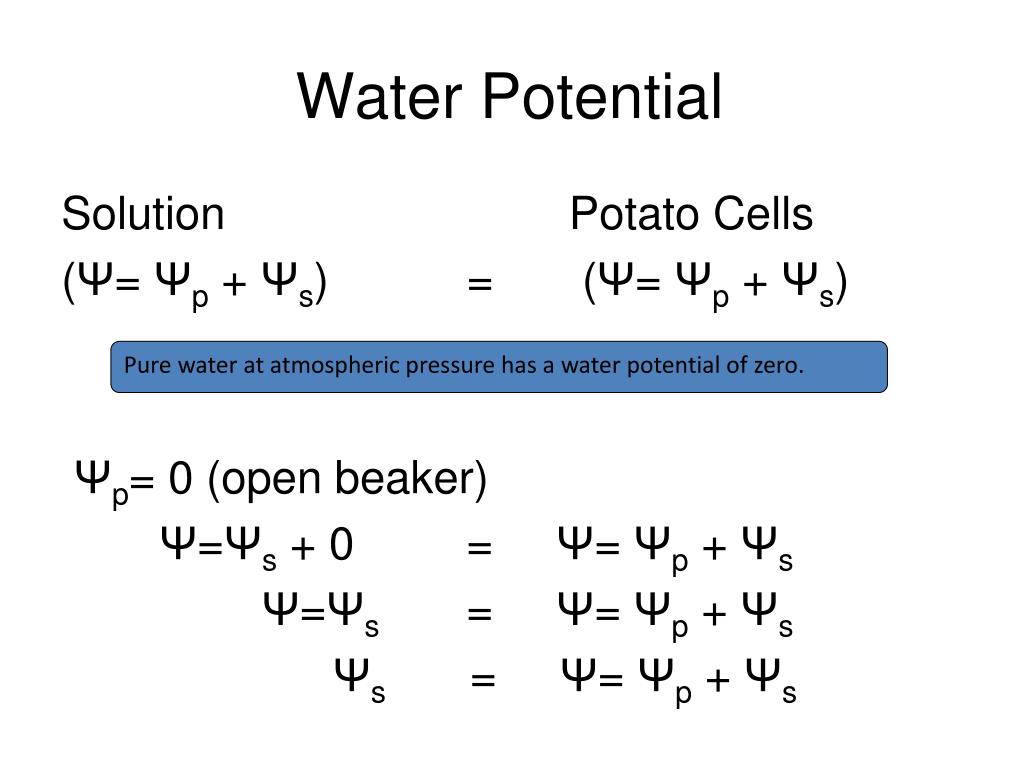 Water Potential

Solution Potato Cells

($\Psi = \Psi_p + \Psi_s$) = ($\Psi = \Psi_p + \Psi_s$)

Pure water at atmospheric pressure has a water potential of zero.

$\Psi_p = 0$ (open beaker)

$\Psi = \Psi_s + 0$ = $\Psi = \Psi_p + \Psi_s$

$\Psi = \Psi_s$ = $\Psi = \Psi_p + \Psi_s$

$\Psi_s$ = $\Psi = \Psi_p + \Psi_s$